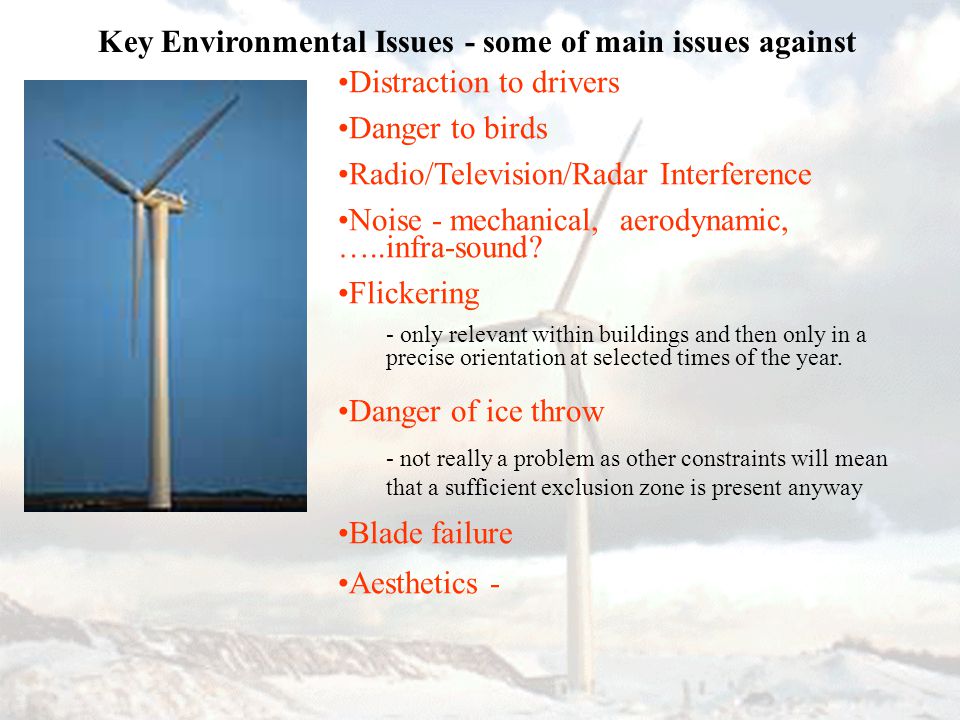 Key Environmental Issues - some of main issues against

•Distraction to drivers

•Danger to birds

•Radio/Television/Radar Interference

•Noise - mechanical, aerodynamic, …..infra-sound?

•Flickering

- only relevant within buildings and then only in a precise orientation at selected times of the year.

•Danger of ice throw

- not really a problem as other constraints will mean that a sufficient exclusion zone is present anyway

•Blade failure

•Aesthetics -